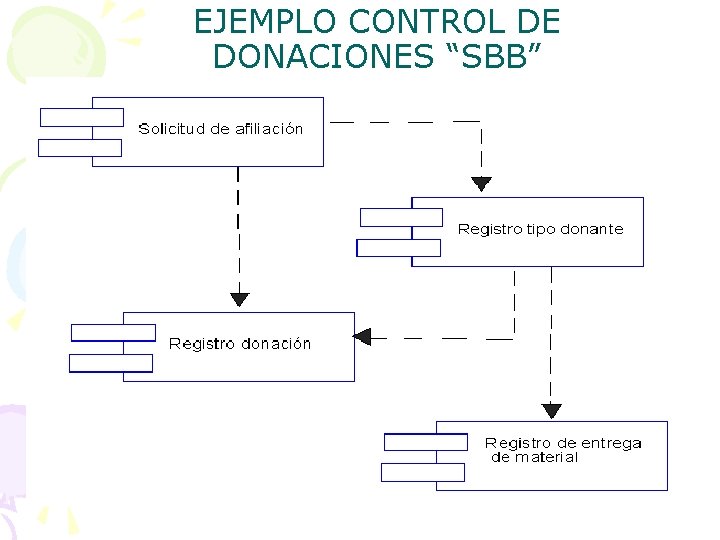 EJEMPLO CONTROL DE DONACIONES “SBB”

Solicitud de afiliación

Registro tipo donante

Registro donación

Registro de entrega de material